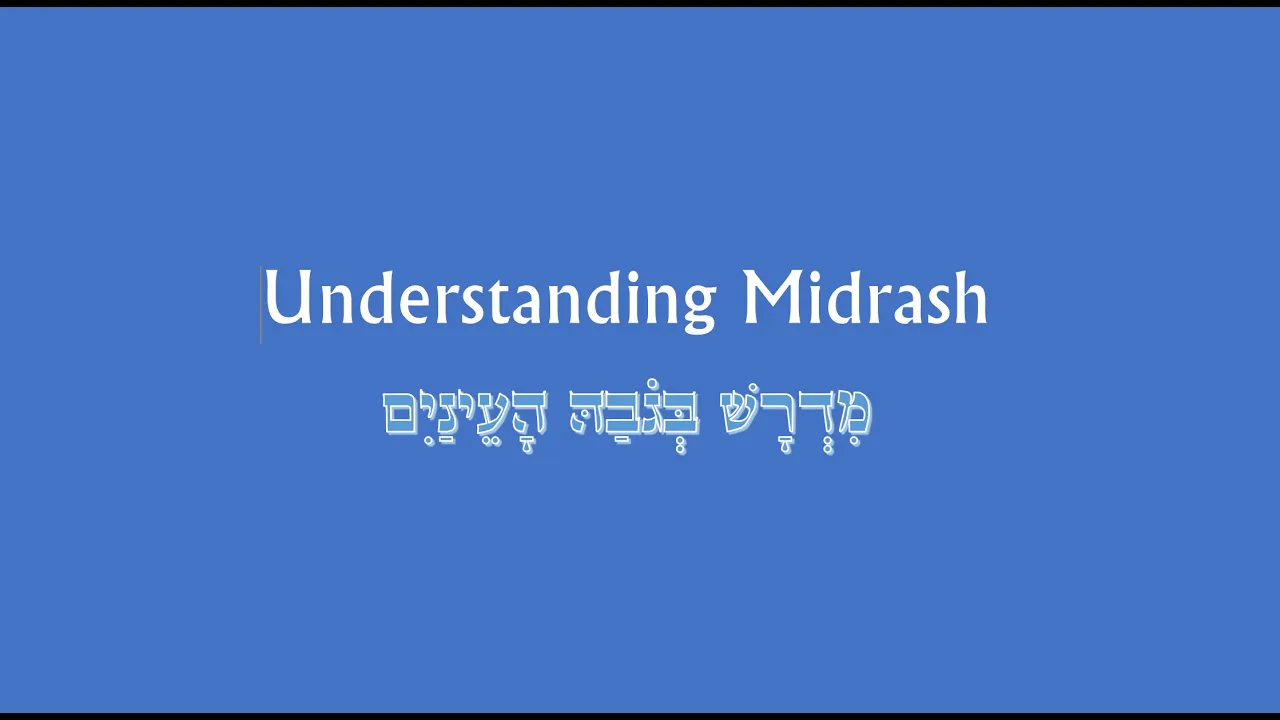 Understanding Midrash

מִדְרָשׁ בְּגֹבַהּ הָעֵינַיִם